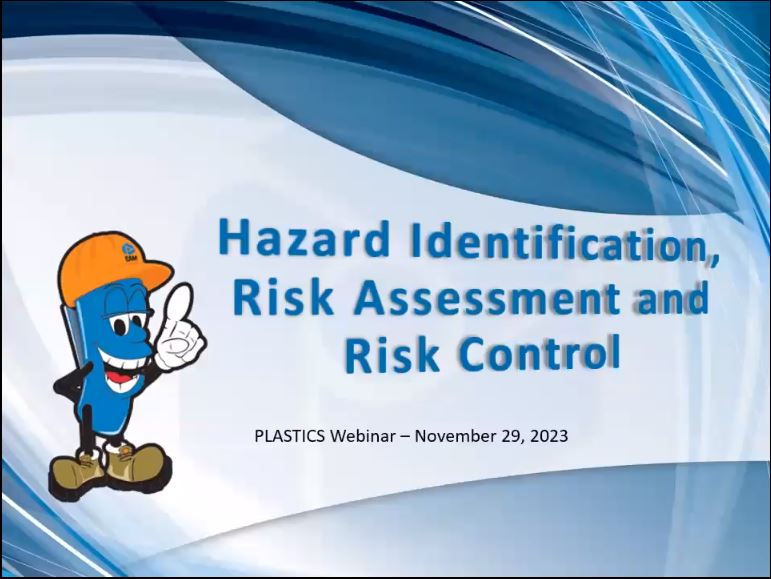 Hazard Identification, Risk Assessment and Risk Control

PLASTICS Webinar – November 29, 2023